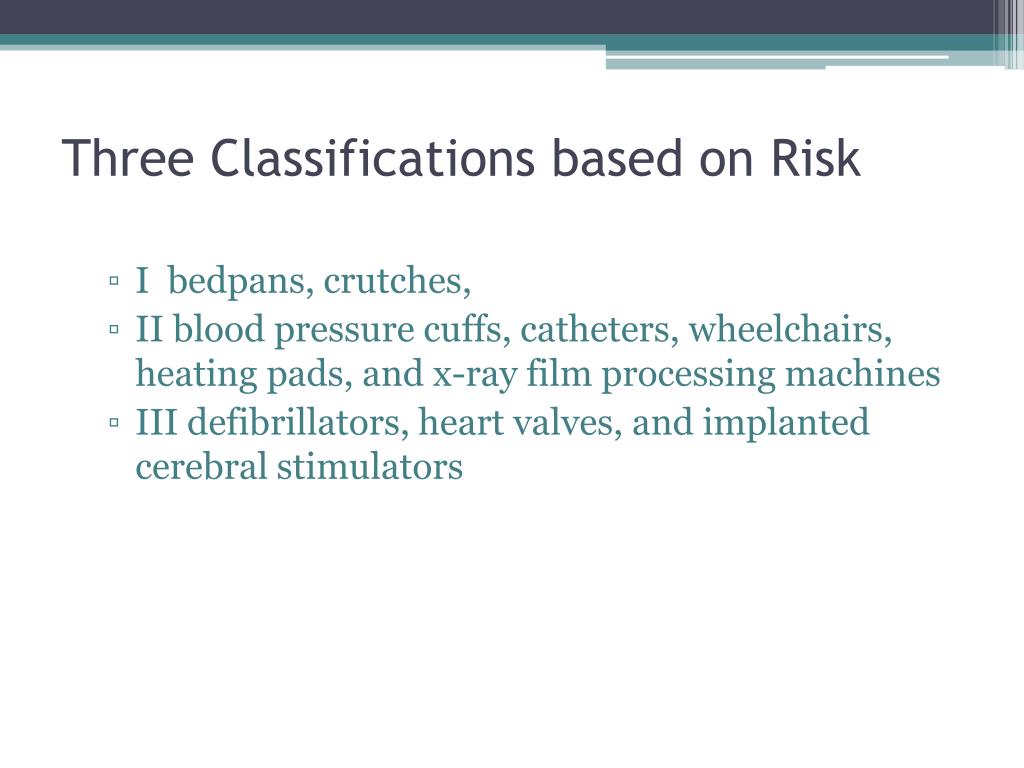 Three Classifications based on Risk

▫ I bedpans, crutches,
▫ II blood pressure cuffs, catheters, wheelchairs, heating pads, and x-ray film processing machines
▫ III defibrillators, heart valves, and implanted cerebral stimulators